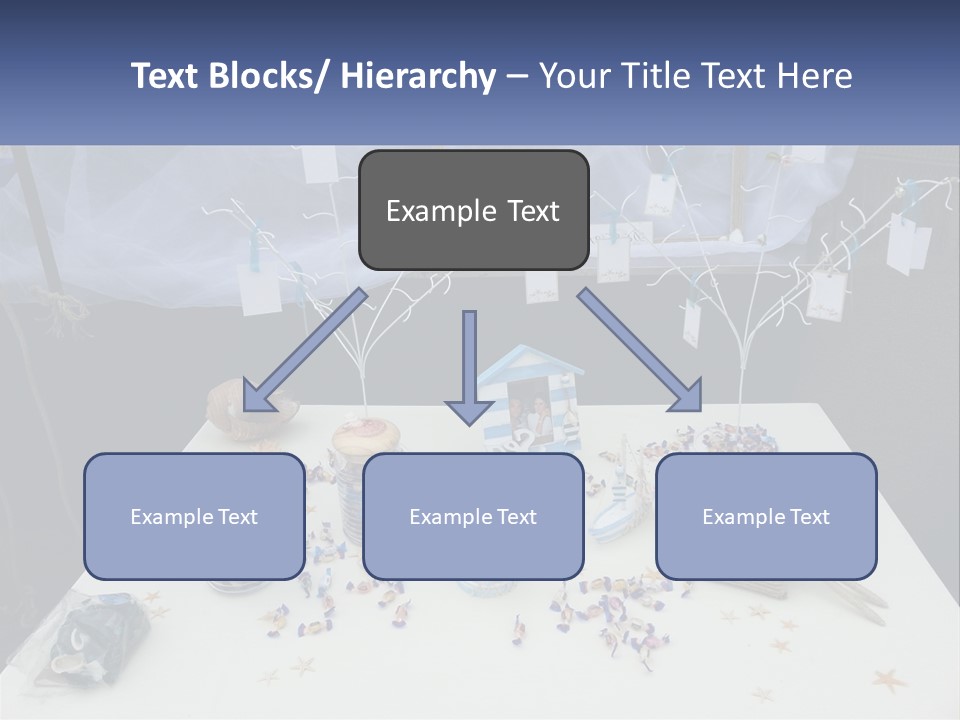 Text Blocks/ Hierarchy – Your Title Text Here

Example Text

Example Text

Example Text

Example Text